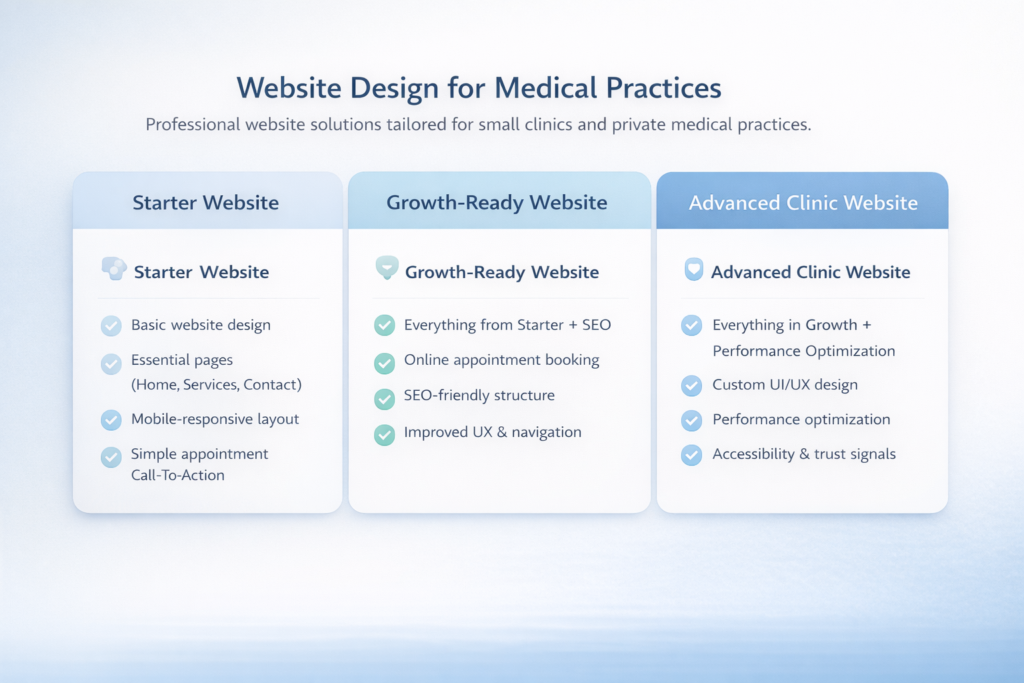 Website Design for Medical Practices

Professional website solutions tailored for small clinics and private medical practices.

Starter Website

Starter Website

✓ Basic website design
✓ Essential pages (Home, Services, Contact)
✓ Mobile-responsive layout
✓ Simple appointment Call-To-Action

Growth-Ready Website

Growth-Ready Website

✓ Everything from Starter + SEO
✓ Online appointment booking
✓ SEO-friendly structure
✓ Improved UX & navigation

Advanced Clinic Website

Advanced Clinic Website

✓ Everything in Growth + Performance Optimization
✓ Custom UI/UX design
✓ Performance optimization
✓ Accessibility & trust signals